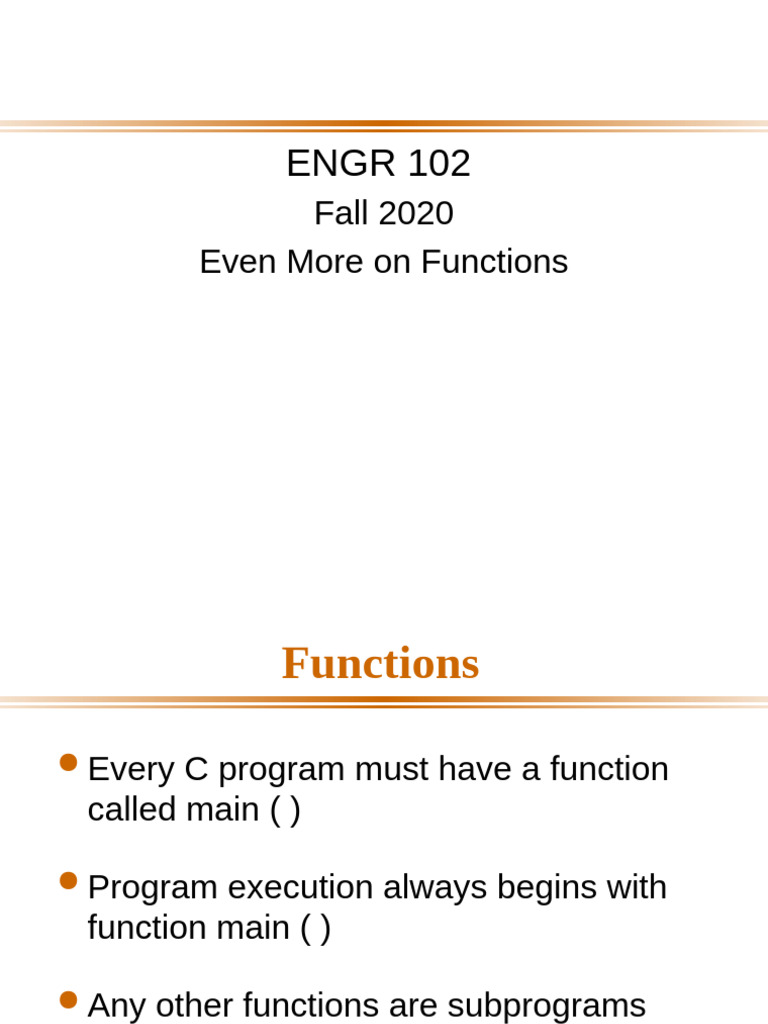 ENGR 102

Fall 2020

Even More on Functions

Functions

• Every C program must have a function called main ( )

• Program execution always begins with function main ( )

• Any other functions are subprograms